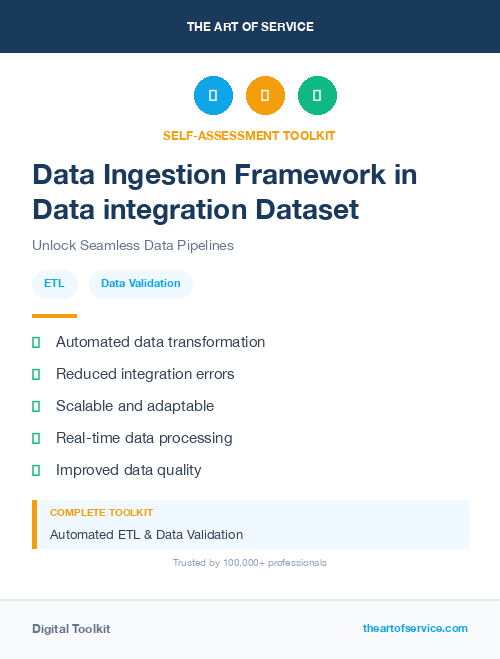 THE ART OF SERVICE

SELF-ASSESSMENT TOOLKIT

Data Ingestion Framework in Data integration Dataset

Unlock Seamless Data Pipelines

ETL

Data Validation

Automated data transformation

Reduced integration errors

Scalable and adaptable

Real-time data processing

Improved data quality

COMPLETE TOOLKIT

Automated ETL & Data Validation

Trusted by 100,000+ professionals

Digital Toolkit

theartofservice.com